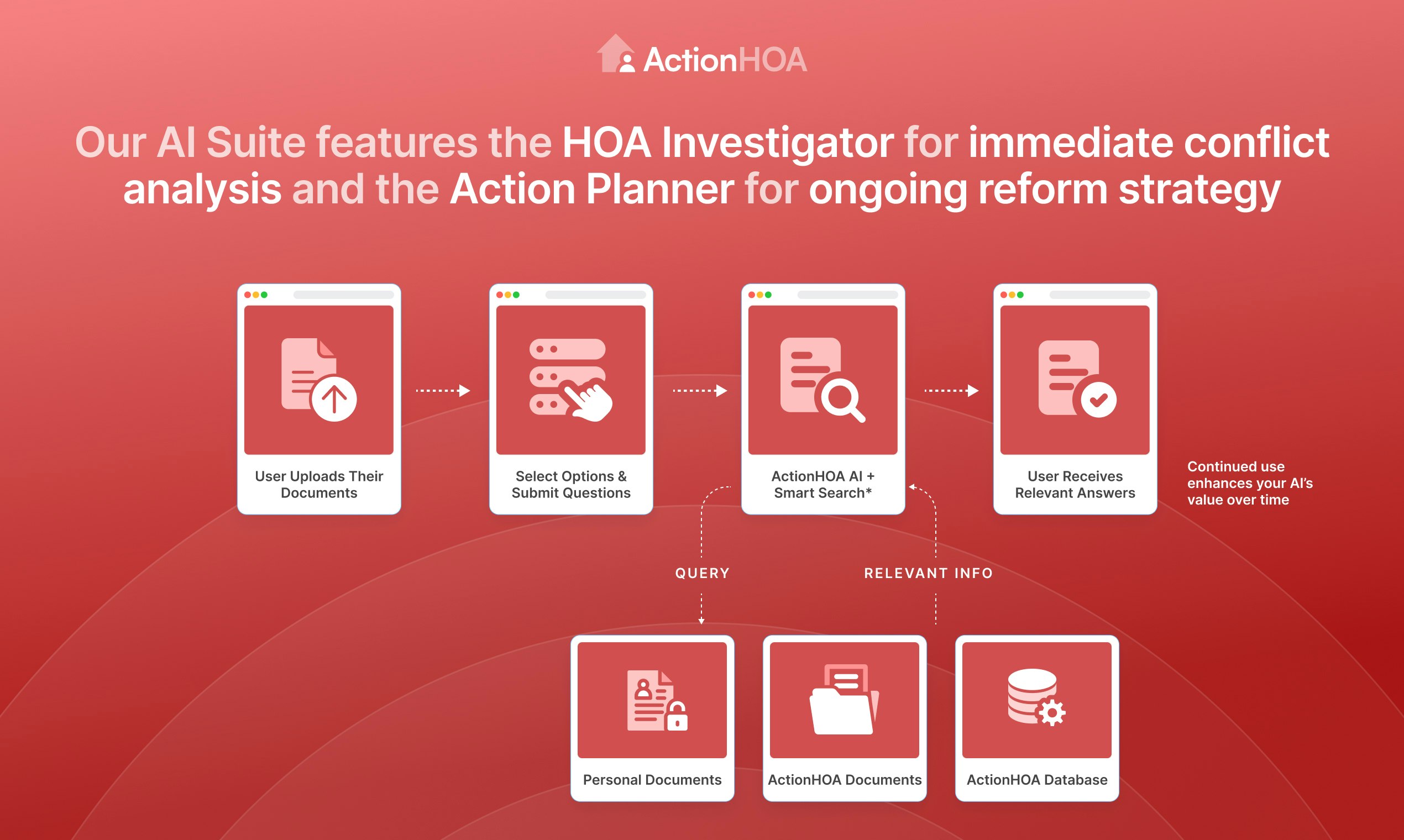 ActionHOA

Our AI Suite features the HOA Investigator for immediate conflict analysis and the Action Planner for ongoing reform strategy

User Uploads Their Documents

Select Options & Submit Questions

ActionHOA AI + Smart Search*

User Receives Relevant Answers

Continued use enhances your AI's value over time

QUERY

RELEVANT INFO

Personal Documents

ActionHOA Documents

ActionHOA Database